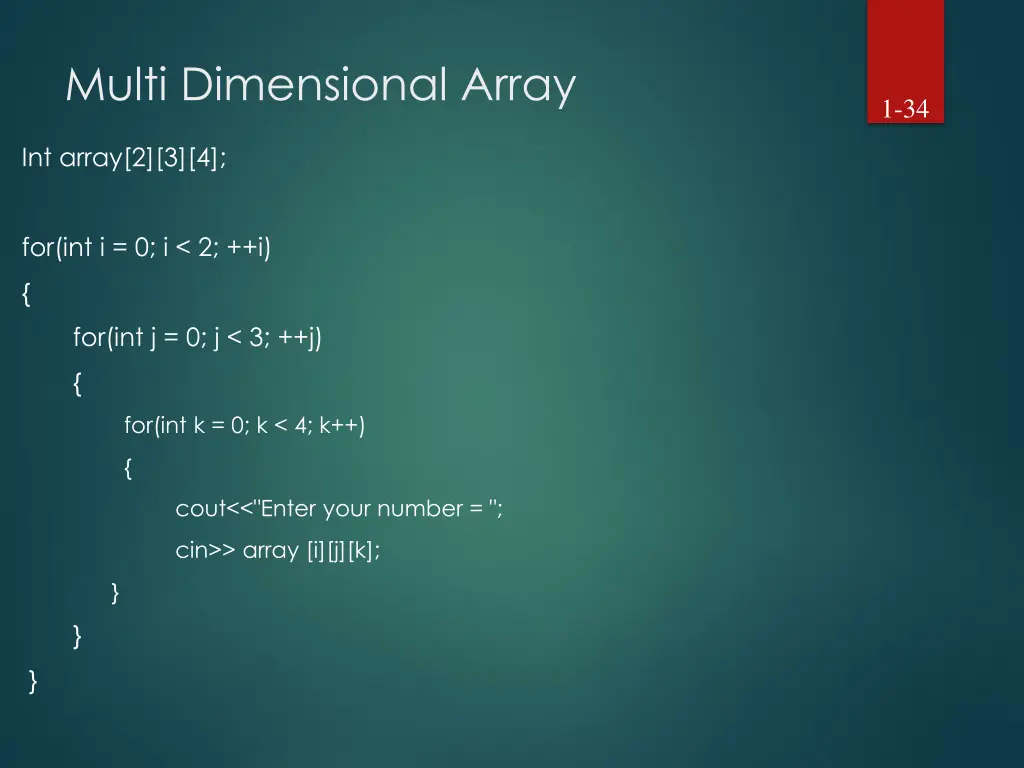 Multi Dimensional Array

1-34

Int array[2][3][4];

for(int i = 0; i < 2; ++i)
{
for(int j = 0; j < 3; ++j)
{
for(int k = 0; k < 4; k++)
{
cout<<"Enter your number = ";
cin>> array [i][j][k];
}
}
}